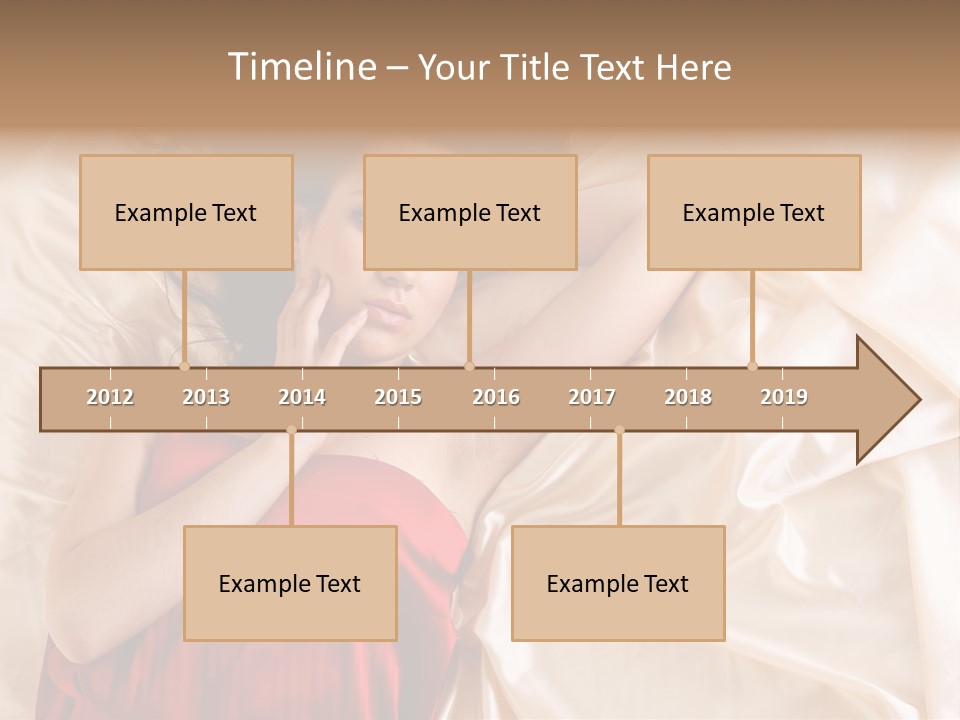 Timeline – Your Title Text Here

Example Text

Example Text

Example Text

2012 2013 2014 2015 2016 2017 2018 2019

Example Text

Example Text